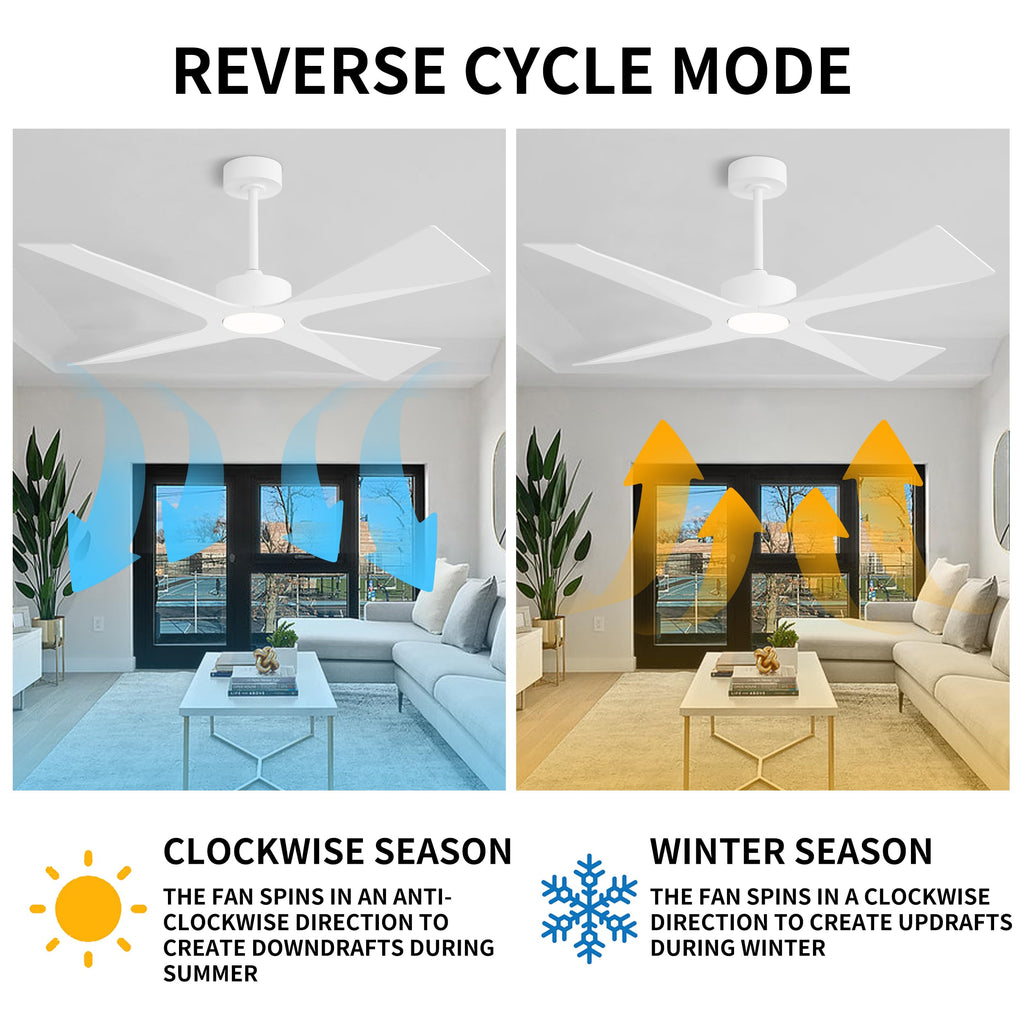 REVERSE CYCLE MODE

CLOCKWISE SEASON

THE FAN SPINS IN AN ANTI-CLOCKWISE DIRECTION TO CREATE DOWNDRAFTS DURING SUMMER

WINTER SEASON

THE FAN SPINS IN A CLOCKWISE DIRECTION TO CREATE UPDRAFTS DURING WINTER